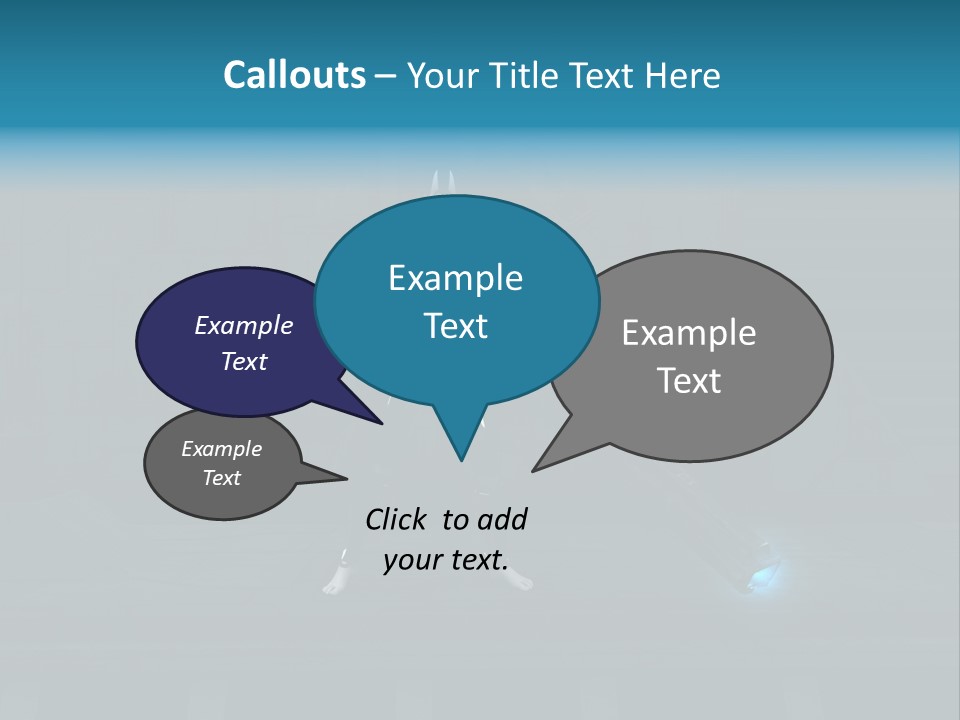 Callouts – Your Title Text Here

Example Text

Example Text

Example Text

Example Text

Click to add your text.